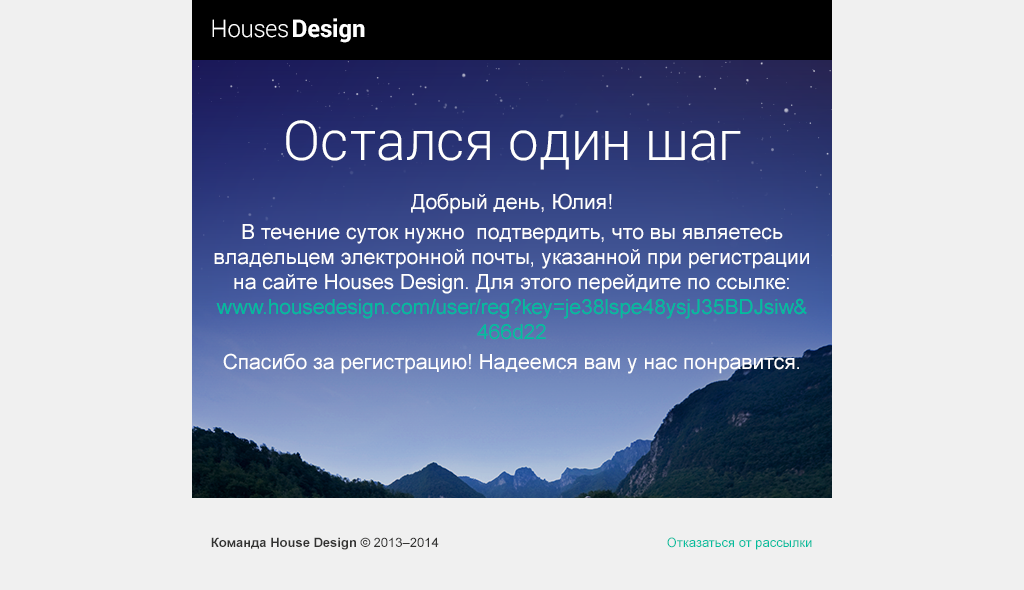 Houses Design

Остался один шаг

Добрый день, Юлия!

В течение суток нужно  подтвердить, что вы являетесь владельцем электронной почты, указанной при регистрации на сайте Houses Design. Для этого перейдите по ссылке: www.housedesign.com/user/reg?key=je38lspe48ysjJ35BDJsiw&466d22

Спасибо за регистрацию! Надеемся вам у нас понравится.

Команда House Design © 2013–2014

Отказаться от рассылки